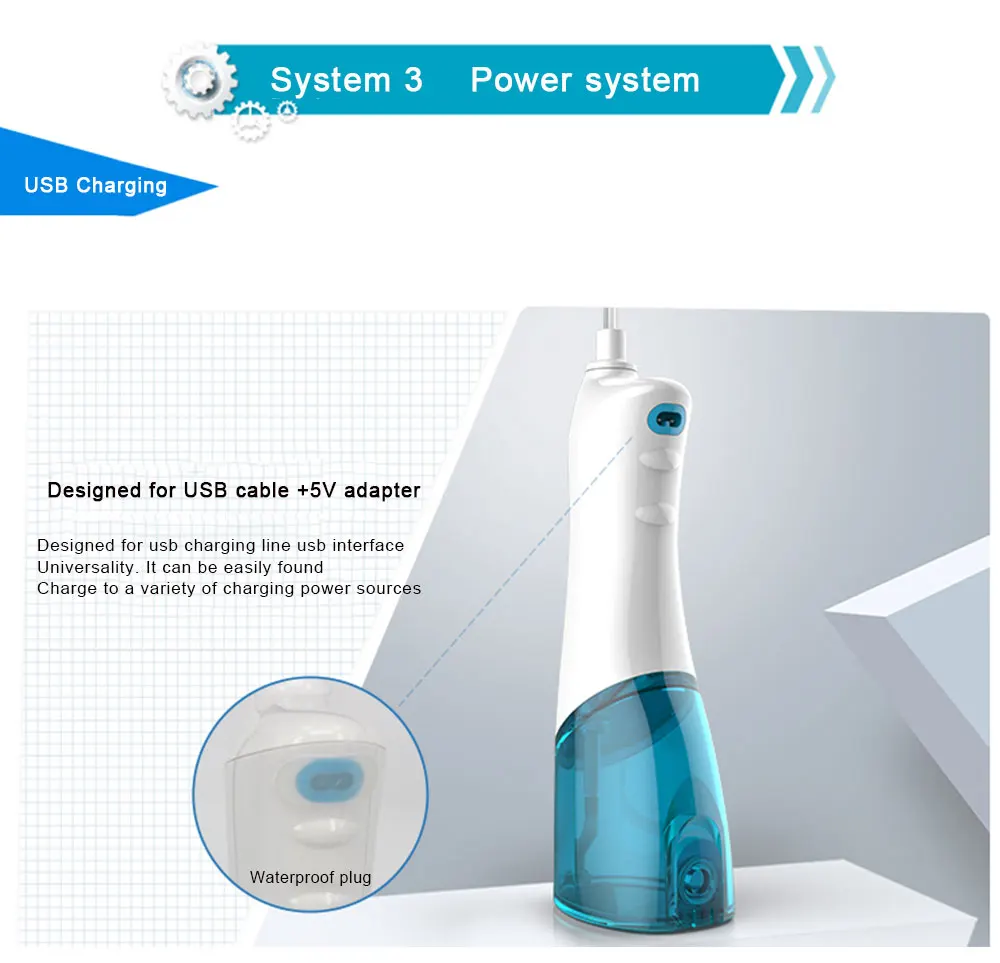 System 3 Power system

USB Charging

Designed for USB cable +5V adapter

Designed for usb charging line usb interface
Universality. It can be easily found
Charge to a variety of charging power sources

Waterproof plug